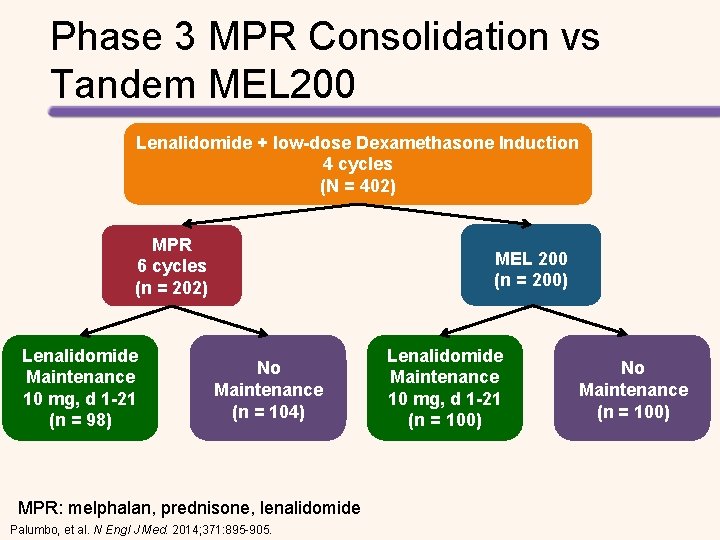 Phase 3 MPR Consolidation vs Tandem MEL200

Lenalidomide + low-dose Dexamethasone Induction
4 cycles
(N = 402)

MPR
6 cycles
(n = 202)

MEL 200
(n = 200)

Lenalidomide
Maintenance
10 mg, d 1-21
(n = 98)

No
Maintenance
(n = 104)

Lenalidomide
Maintenance
10 mg, d 1-21
(n = 100)

No
Maintenance
(n = 100)

MPR: melphalan, prednisone, lenalidomide

Palumbo, et al. N Engl J Med. 2014;371:895-905.